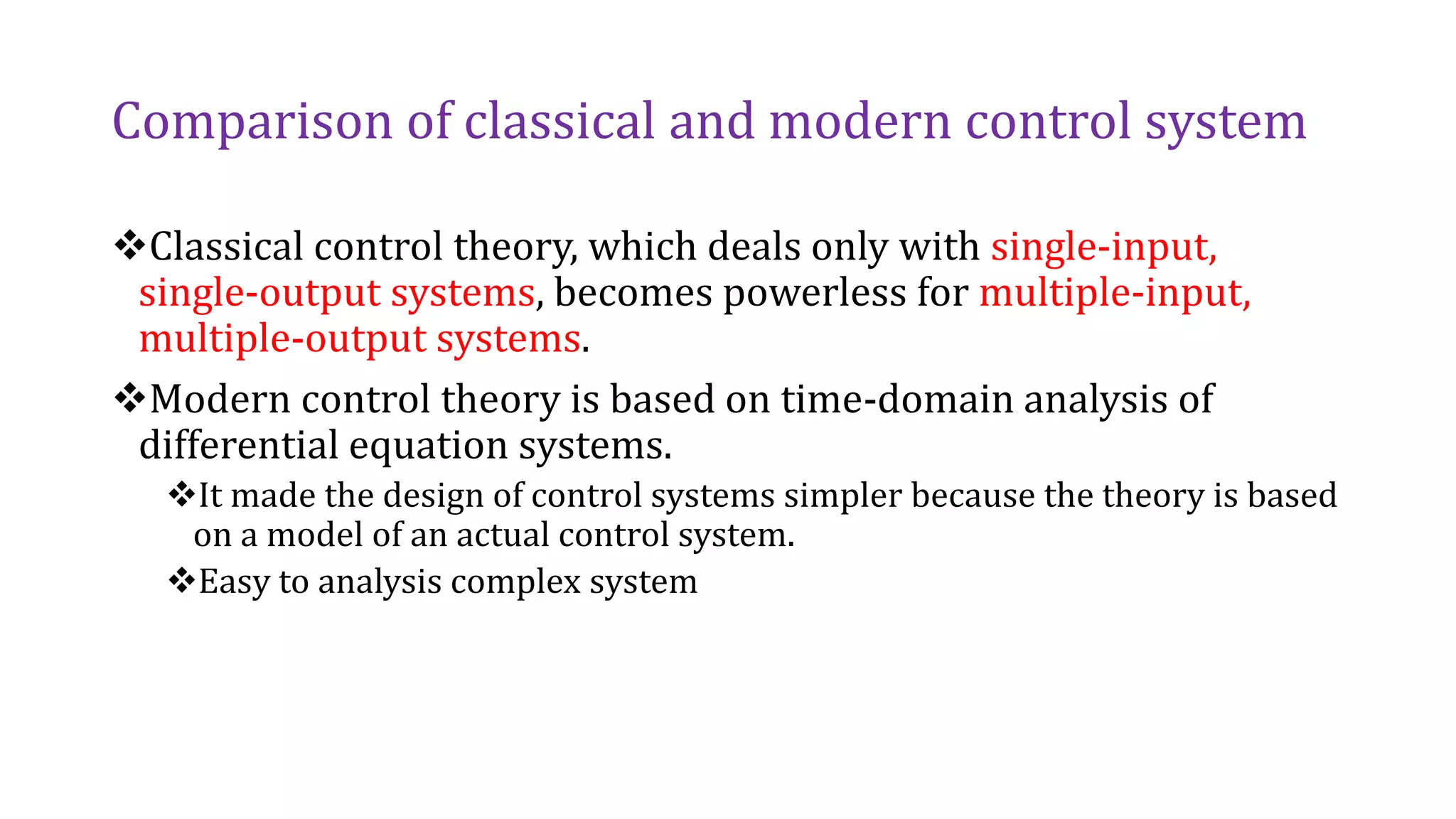 Comparison of classical and modern control system

❖Classical control theory, which deals only with single-input, single-output systems, becomes powerless for multiple-input, multiple-output systems.

❖Modern control theory is based on time-domain analysis of differential equation systems.

❖It made the design of control systems simpler because the theory is based on a model of an actual control system.

❖Easy to analysis complex system